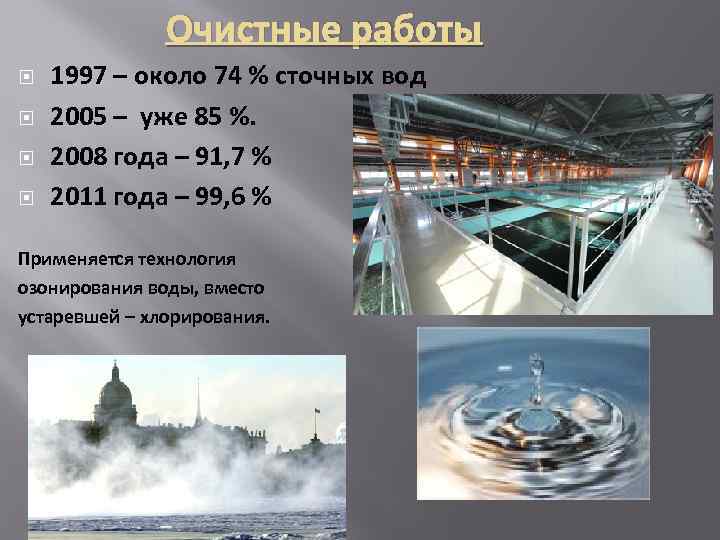 Очистные работы

1997 – около 74 % сточных вод

2005 – уже 85 %.

2008 года – 91,7 %

2011 года – 99,6 %

Применяется технология озонирования воды, вместо устаревшей – хлорирования.